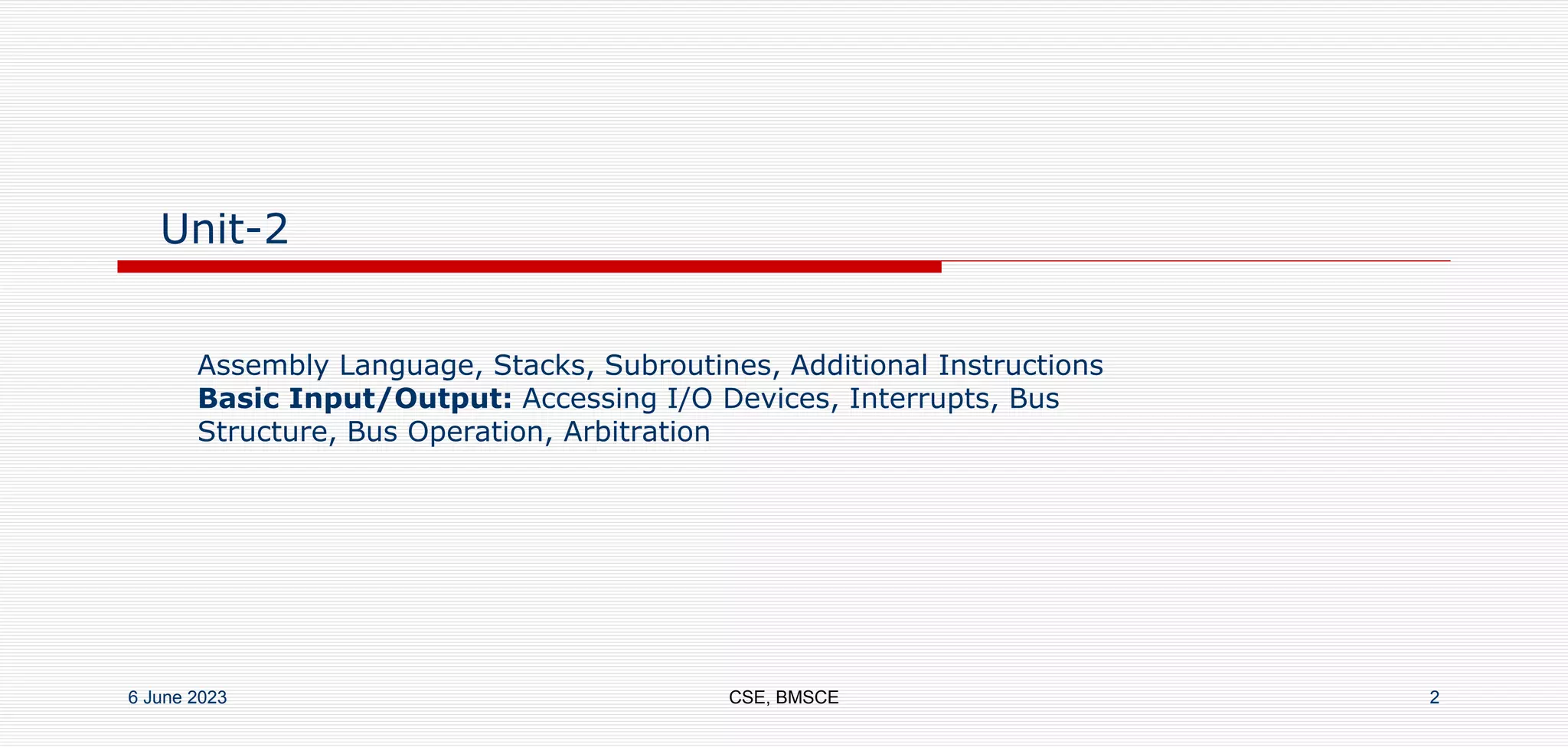 Unit-2

Assembly Language, Stacks, Subroutines, Additional Instructions
Basic Input/Output: Accessing I/O Devices, Interrupts, Bus Structure, Bus Operation, Arbitration

6 June 2023

CSE, BMSCE

2